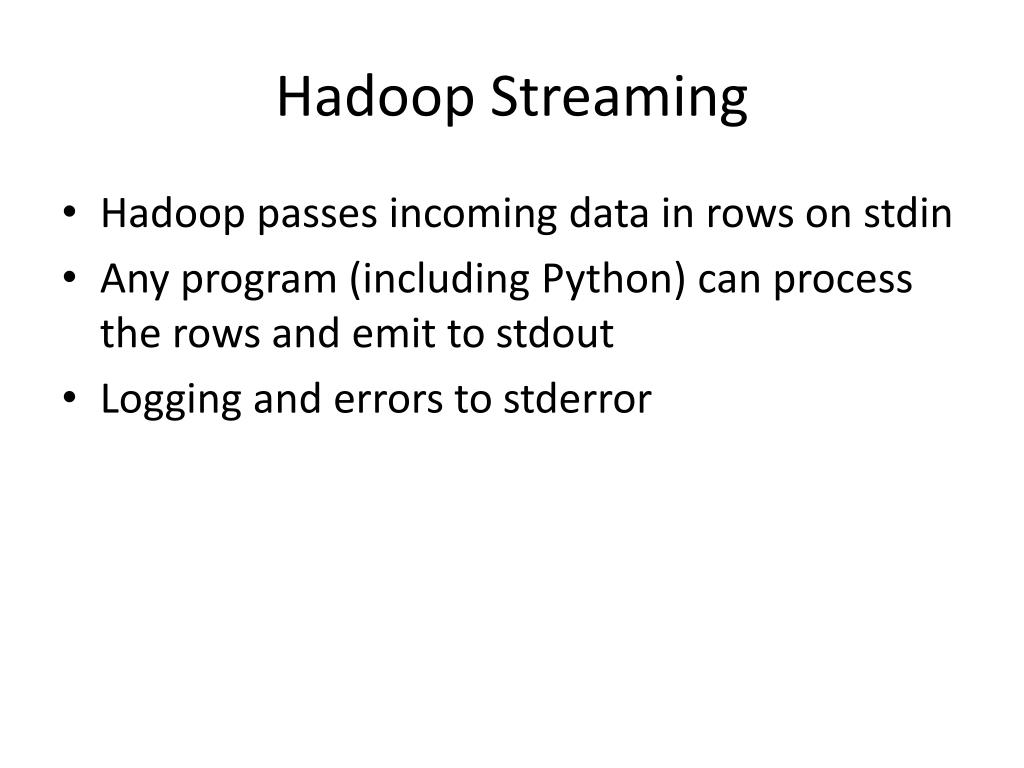 Hadoop Streaming

• Hadoop passes incoming data in rows on stdin
• Any program (including Python) can process the rows and emit to stdout
• Logging and errors to stderror